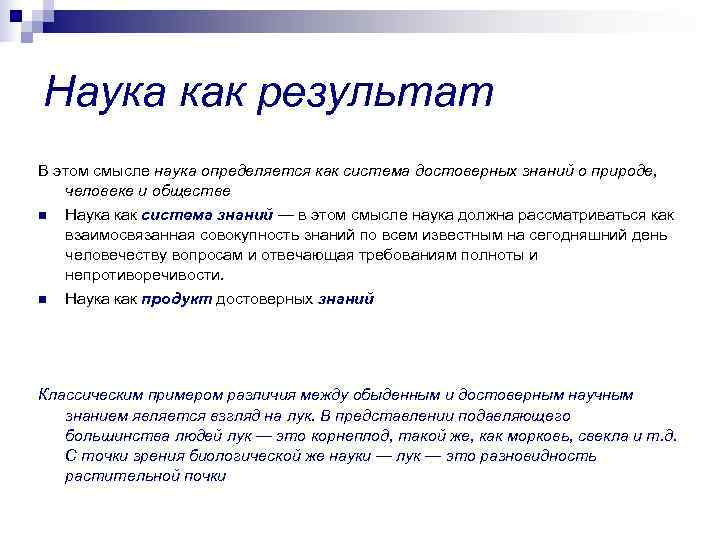 Наука как результат

В этом смысле наука определяется как система достоверных знаний о природе, человеке и обществе

Наука как система знаний — в этом смысле наука должна рассматриваться как взаимосвязанная совокупность знаний по всем известным на сегодняшний день человечеству вопросам и отвечающая требованиям полноты и непротиворечивости.

Наука как продукт достоверных знаний

Классическим примером различия между обыденным и достоверным научным знанием является взгляд на лук. В представлении подавляющего большинства людей лук — это корнеплод, такой же, как морковь, свекла и т.д. С точки зрения биологической же науки — лук — это разновидность растительной почки